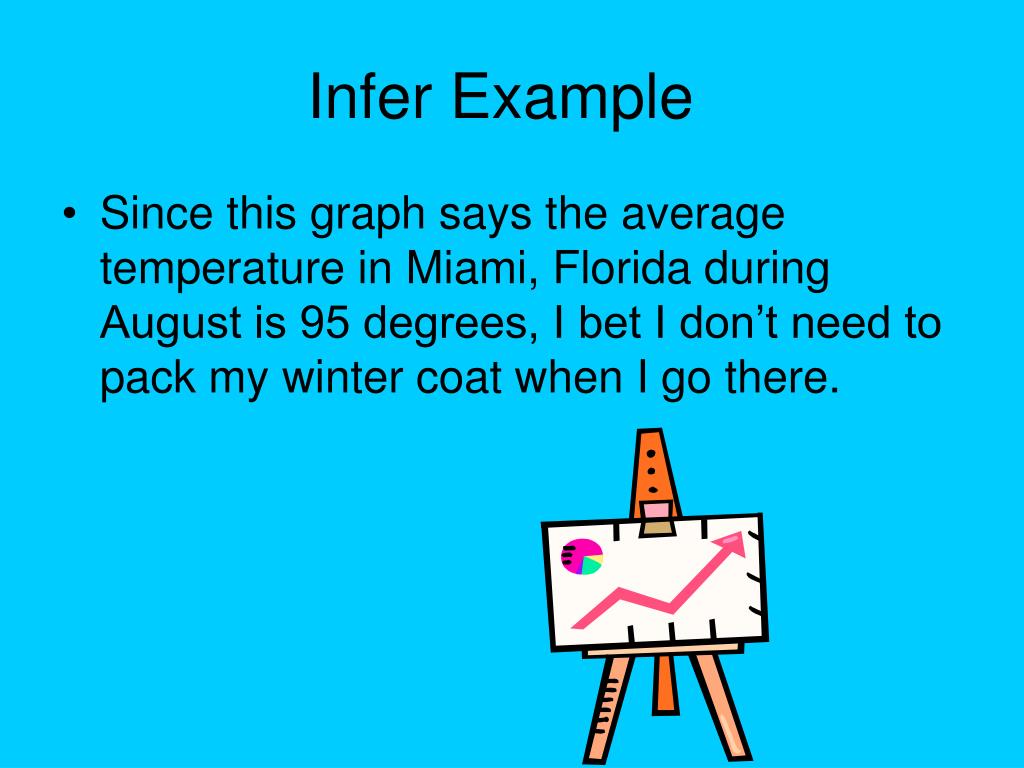 Infer Example

• Since this graph says the average temperature in Miami, Florida during August is 95 degrees, I bet I don’t need to pack my winter coat when I go there.